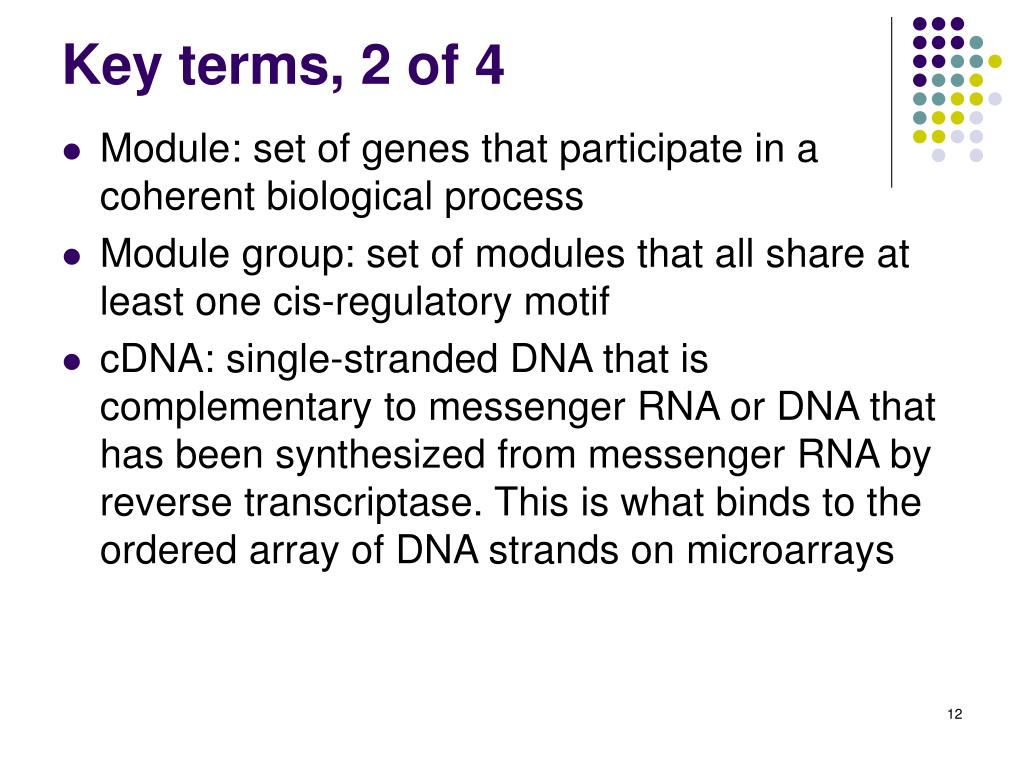 Key terms, 2 of 4

- Module: set of genes that participate in a coherent biological process
- Module group: set of modules that all share at least one cis-regulatory motif
- cDNA: single-stranded DNA that is complementary to messenger RNA or DNA that has been synthesized from messenger RNA by reverse transcriptase. This is what binds to the ordered array of DNA strands on microarrays

12